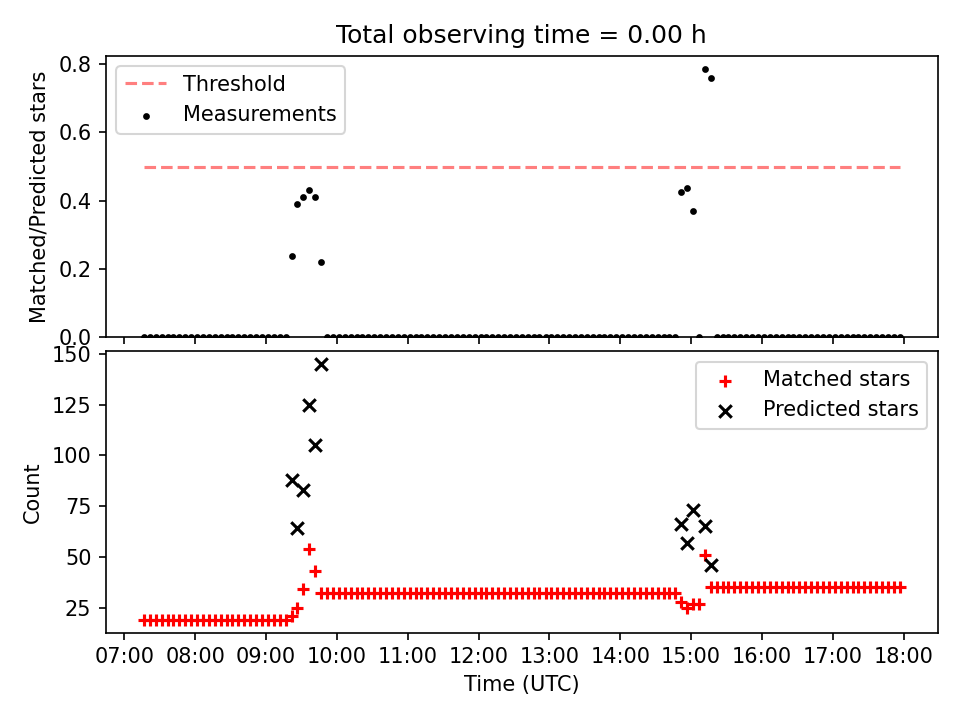 Total observing time = 0.00 h

Threshold
Measurements

Matched/Predicted stars

0.8
0.6
0.4
0.2
0.0

Matched stars
Predicted stars

Count

150
125
100
75
50
25

07:00 08:00 09:00 10:00 11:00 12:00 13:00 14:00 15:00 16:00 17:00 18:00

Time (UTC)